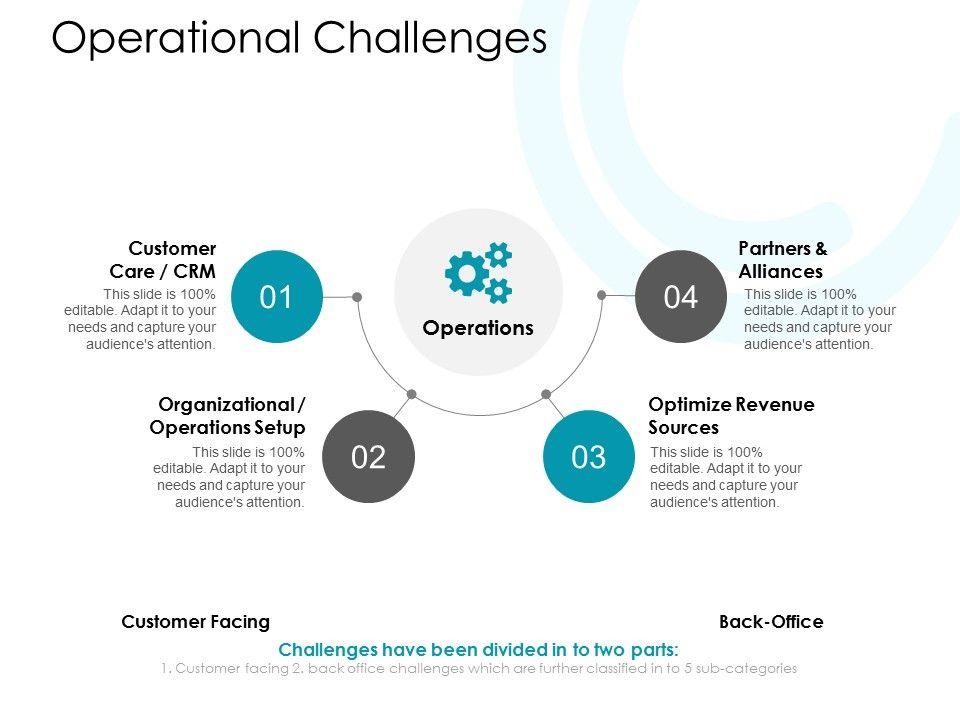 Operational Challenges

Customer Care / CRM
This slide is 100% editable. Adapt it to your needs and capture your audience's attention.

01

Operations

04

Partners & Alliances
This slide is 100% editable. Adapt it to your needs and capture your audience's attention.

Organizational / Operations Setup
This slide is 100% editable. Adapt it to your needs and capture your audience's attention.

02

03

Optimize Revenue Sources
This slide is 100% editable. Adapt it to your needs and capture your audience's attention.

Customer Facing

Back-Office

Challenges have been divided in to two parts:
1. Customer facing 2. back office challenges which are further classified in to 5 sub-categories